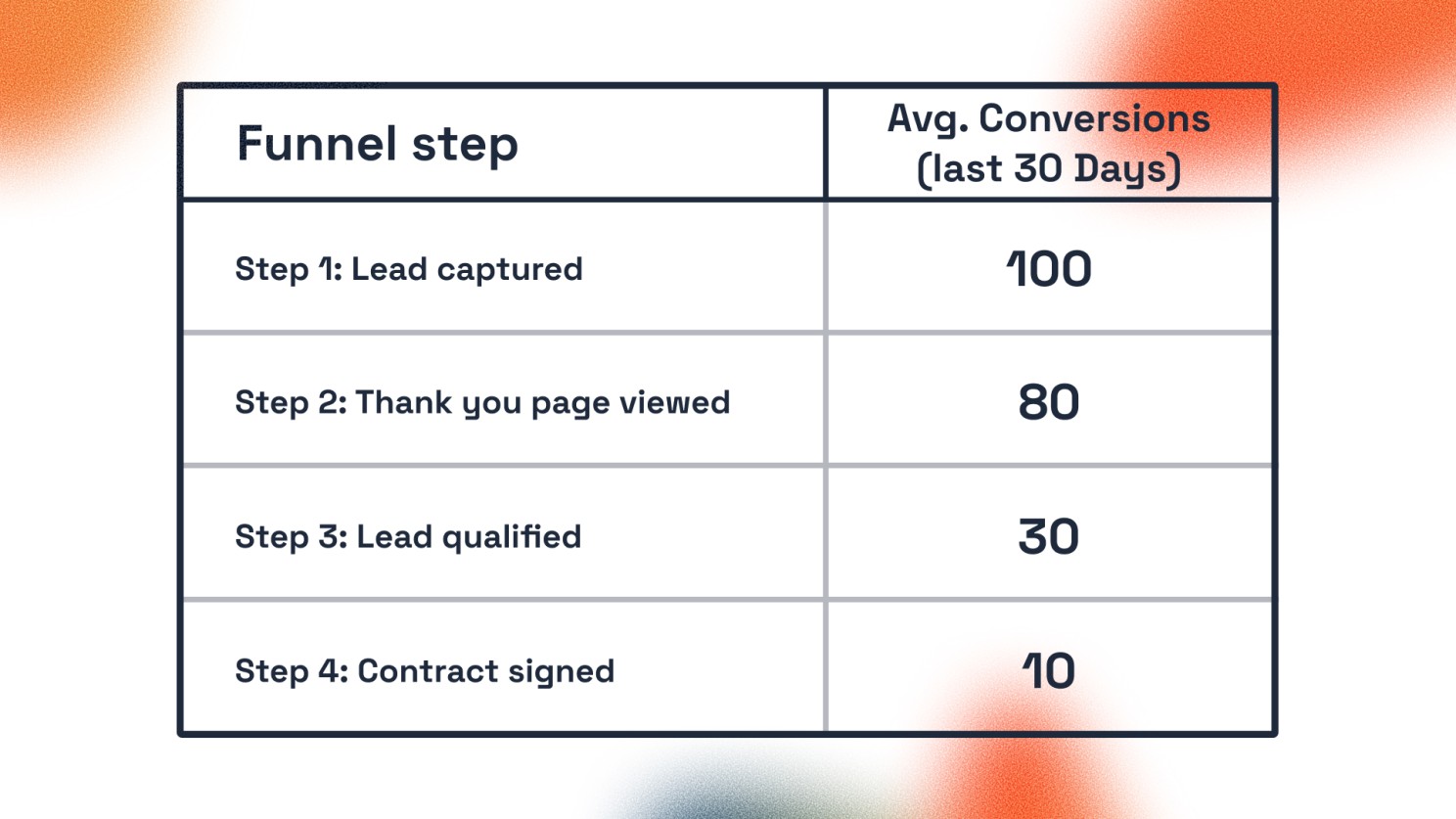 | Funnel step | Avg. Conversions (last 30 Days) |
|---|---|
| Step 1: Lead captured | 100 |
| Step 2: Thank you page viewed | 80 |
| Step 3: Lead qualified | 30 |
| Step 4: Contract signed | 10 |